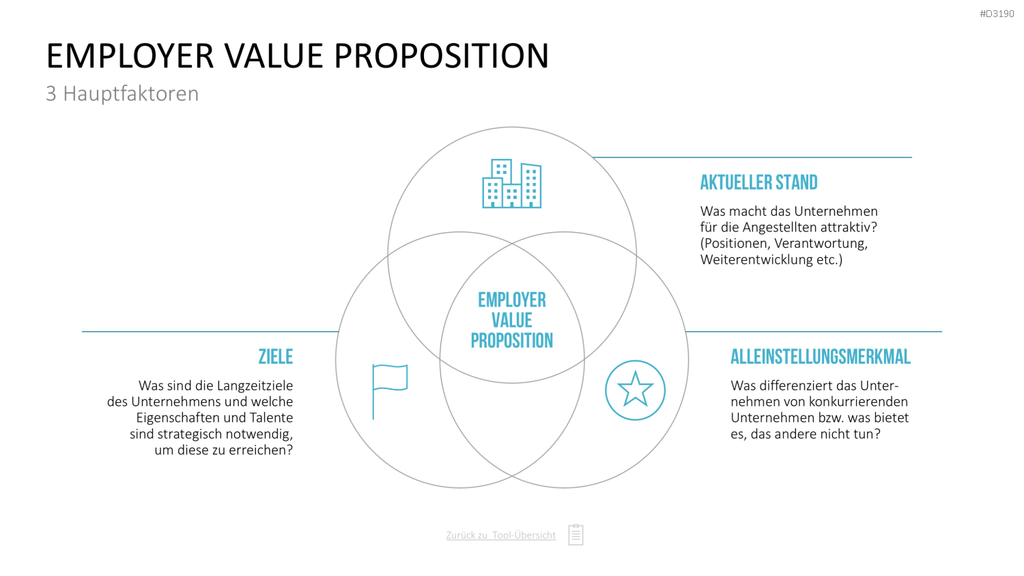 #D3190

EMPLOYER VALUE PROPOSITION
3 Hauptfaktoren

AKTUELLER STAND

Was macht das Unternehmen für die Angestellten attraktiv? (Positionen, Verantwortung, Weiterentwicklung etc.)

EMPLOYER VALUE PROPOSITION

ZIELE

Was sind die Langzeitziele des Unternehmens und welche Eigenschaften und Talente sind strategisch notwendig, um diese zu erreichen?

ALLEINSTELLUNGSMERKMAL

Was differenziert das Unternehmen von konkurrierenden Unternehmen bzw. was bietet es, das andere nicht tun?

Zurück zu Tool-Übersicht